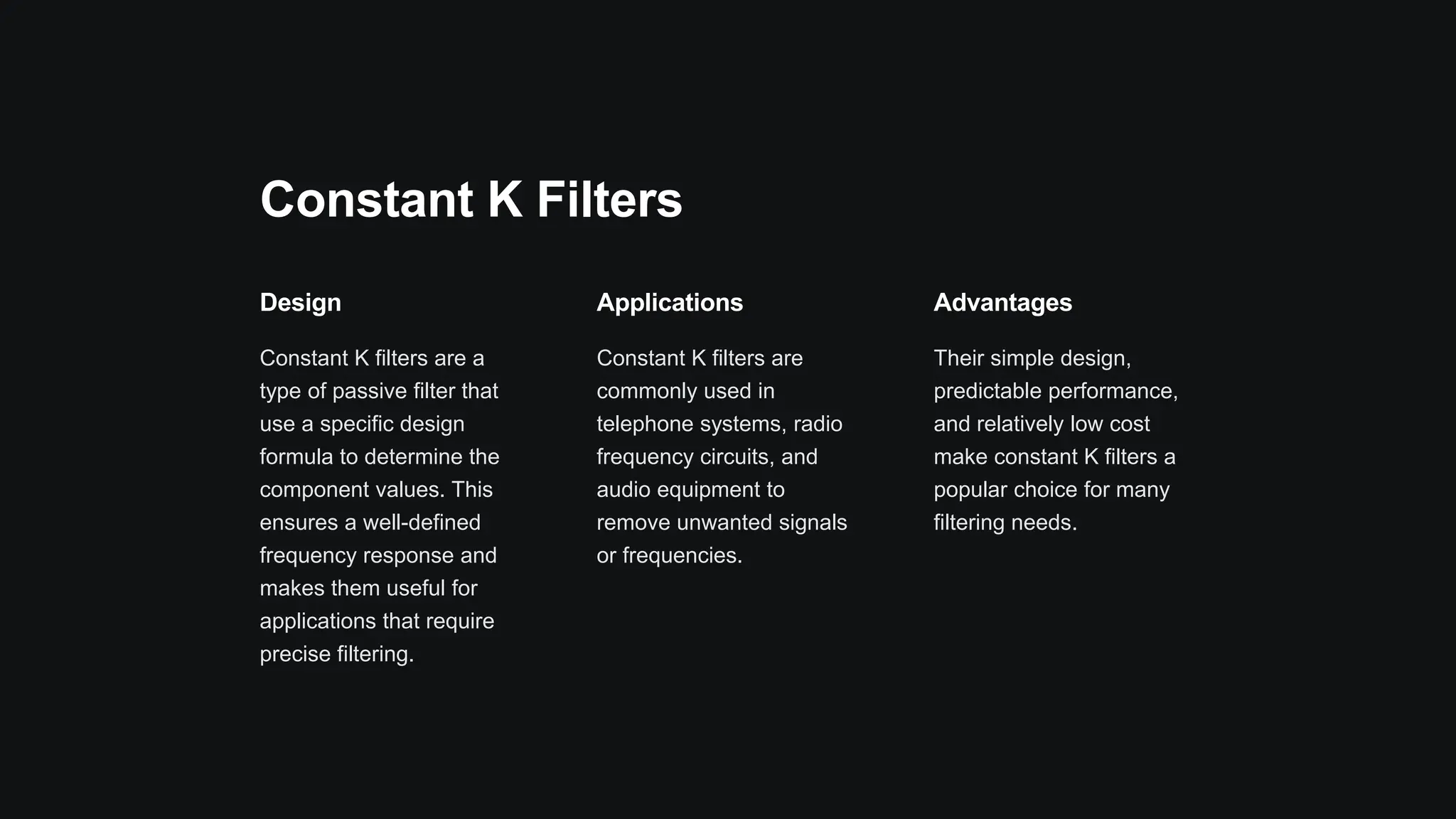 Constant K Filters

Design

Constant K filters are a type of passive filter that use a specific design formula to determine the component values. This ensures a well-defined frequency response and makes them useful for applications that require precise filtering.

Applications

Constant K filters are commonly used in telephone systems, radio frequency circuits, and audio equipment to remove unwanted signals or frequencies.

Advantages

Their simple design, predictable performance, and relatively low cost make constant K filters a popular choice for many filtering needs.